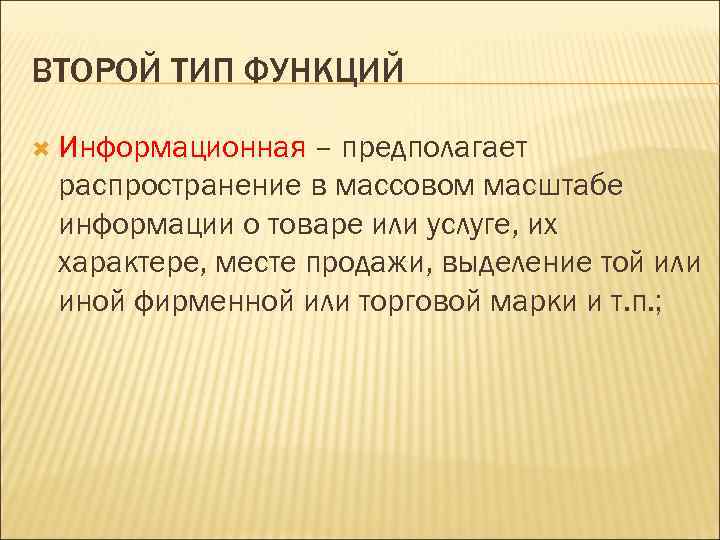 ВТОРОЙ ТИП ФУНКЦИЙ

Информационная – предполагает распространение в массовом масштабе информации о товаре или услуге, их характере, месте продажи, выделение той или иной фирменной или торговой марки и т.п.;